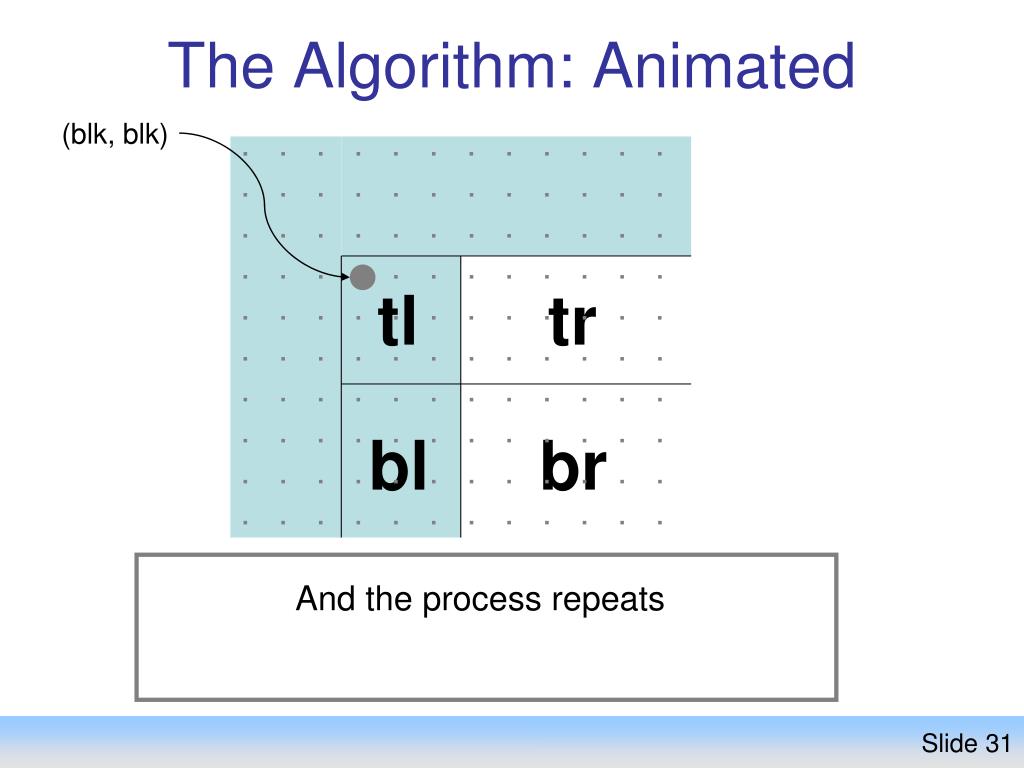 The Algorithm: Animated

(blk, blk)

tl

tr

bl

br

And the process repeats

Slide 31